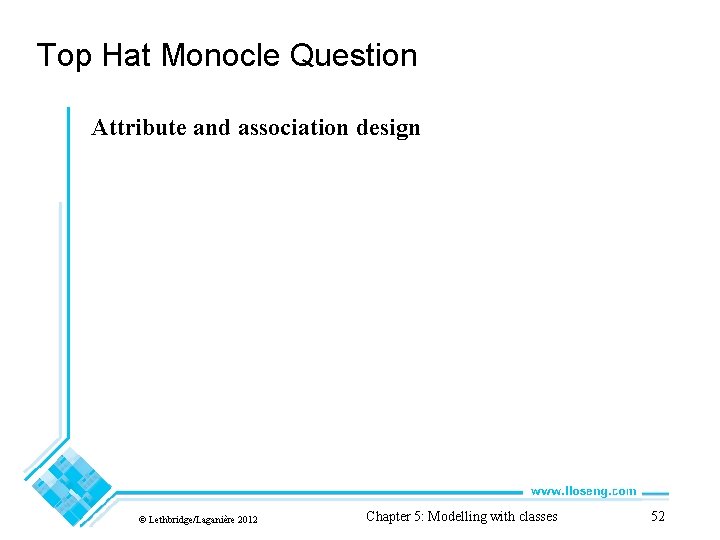 Top Hat Monocle Question

Attribute and association design

www.lloseng.com

© Lethbridge/Laganière 2012

Chapter 5: Modelling with classes

52